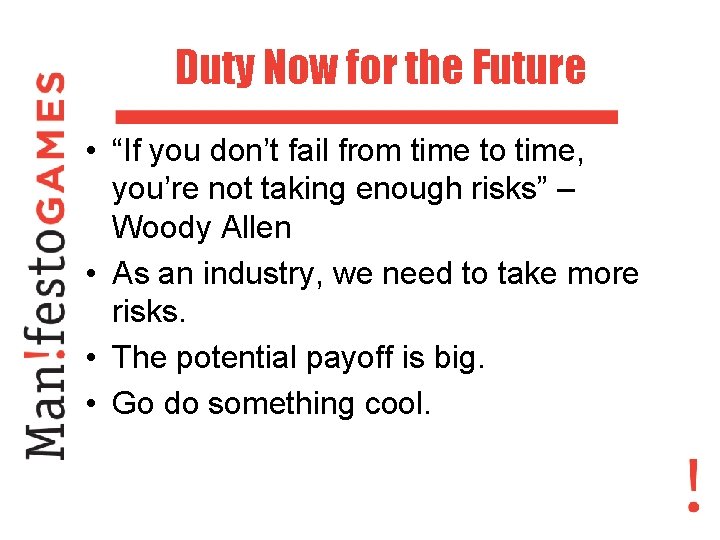 Man!festoGAMES

Duty Now for the Future

• “If you don’t fail from time to time, you’re not taking enough risks” – Woody Allen
• As an industry, we need to take more risks.
• The potential payoff is big.
• Go do something cool.

!